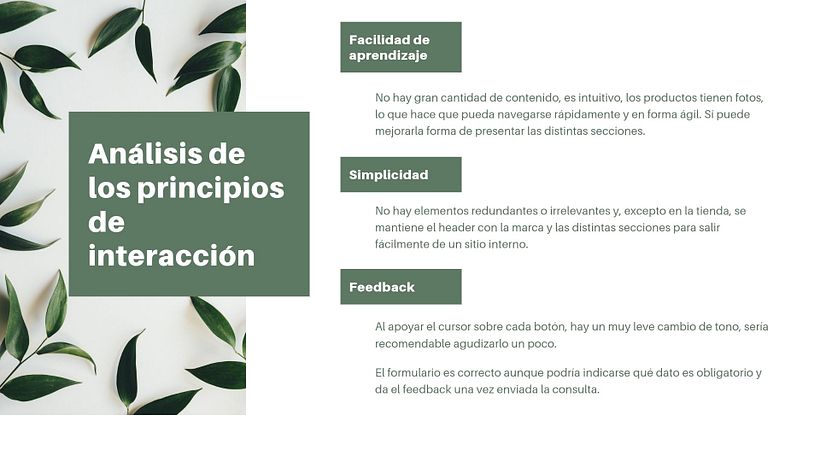 Análisis de los principios de interacción

Facilidad de aprendizaje

No hay gran cantidad de contenido, es intuitivo, los productos tienen fotos, lo que hace que pueda navegarse rápidamente y en forma ágil. Si puede mejorarla forma de presentar las distintas secciones.

Simplicidad

No hay elementos redundantes o irrelevantes y, excepto en la tienda, se mantiene el header con la marca y las distintas secciones para salir fácilmente de un sitio interno.

Feedback

Al apoyar el cursor sobre cada botón, hay un muy leve cambio de tono, sería recomendable agudizarlo un poco.

El formulario es correcto aunque podría indicarse qué dato es obligatorio y da el feedback una vez enviada la consulta.